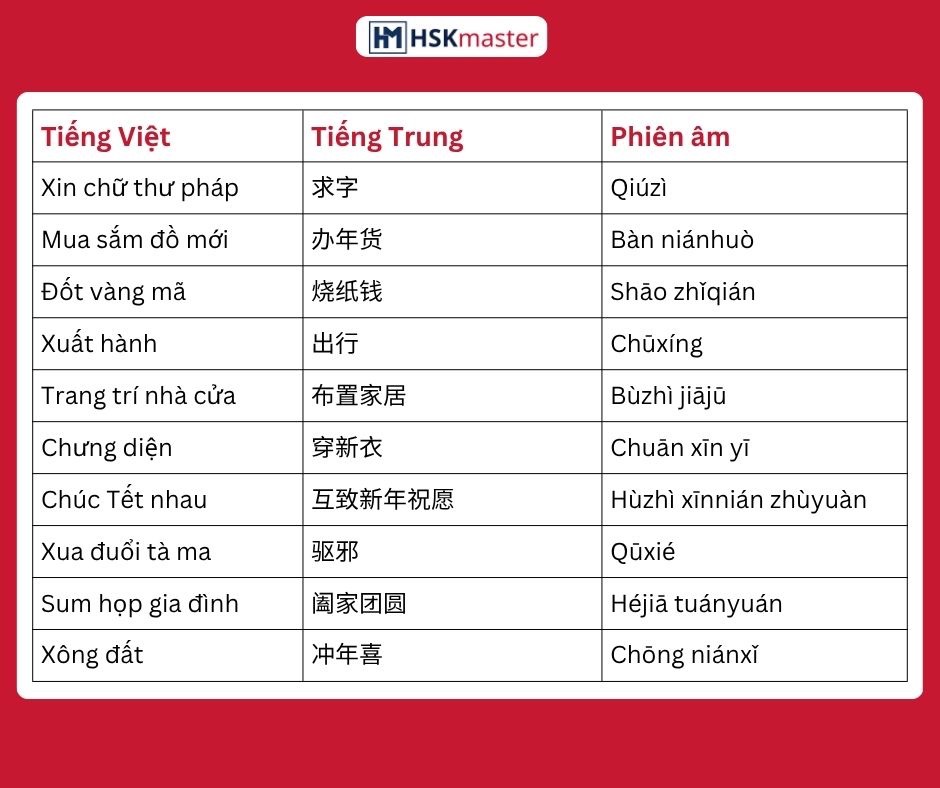 HM HSKmaster

| Tiếng Việt | Tiếng Trung | Phiên âm |
|---|---|---|
| Xin chữ thư pháp | 求字 | Qiúzì |
| Mua sắm đồ mới | 办年货 | Bàn niánhuò |
| Đốt vàng mã | 烧纸钱 | Shāo zhǐqián |
| Xuất hành | 出行 | Chūxíng |
| Trang trí nhà cửa | 布置家居 | Bùzhì jiājū |
| Chưng diện | 穿新衣 | Chuān xīn yī |
| Chúc Tết nhau | 互致新年祝愿 | Hùzhì xīnnián zhùyuàn |
| Xua đuổi tà ma | 驱邪 | Qūxié |
| Sum họp gia đình | 阖家团圆 | Héjiā tuányuán |
| Xông đất | 冲年喜 | Chōng niánxǐ |